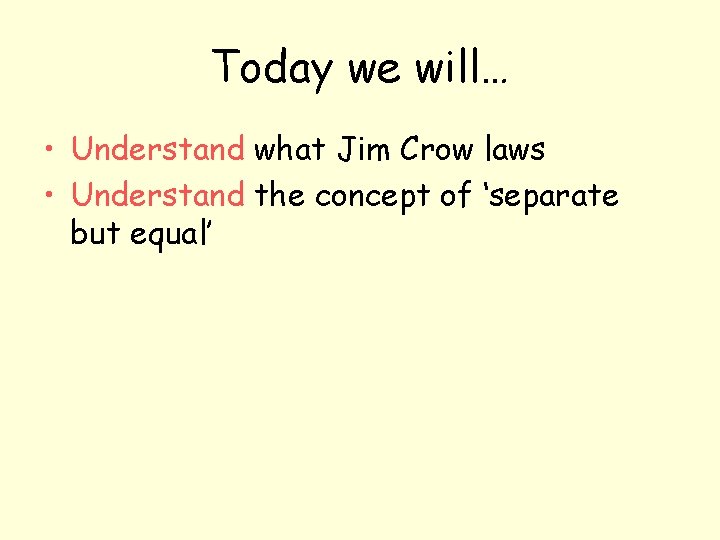 Today we will…

• Understand what Jim Crow laws
• Understand the concept of ‘separate but equal’